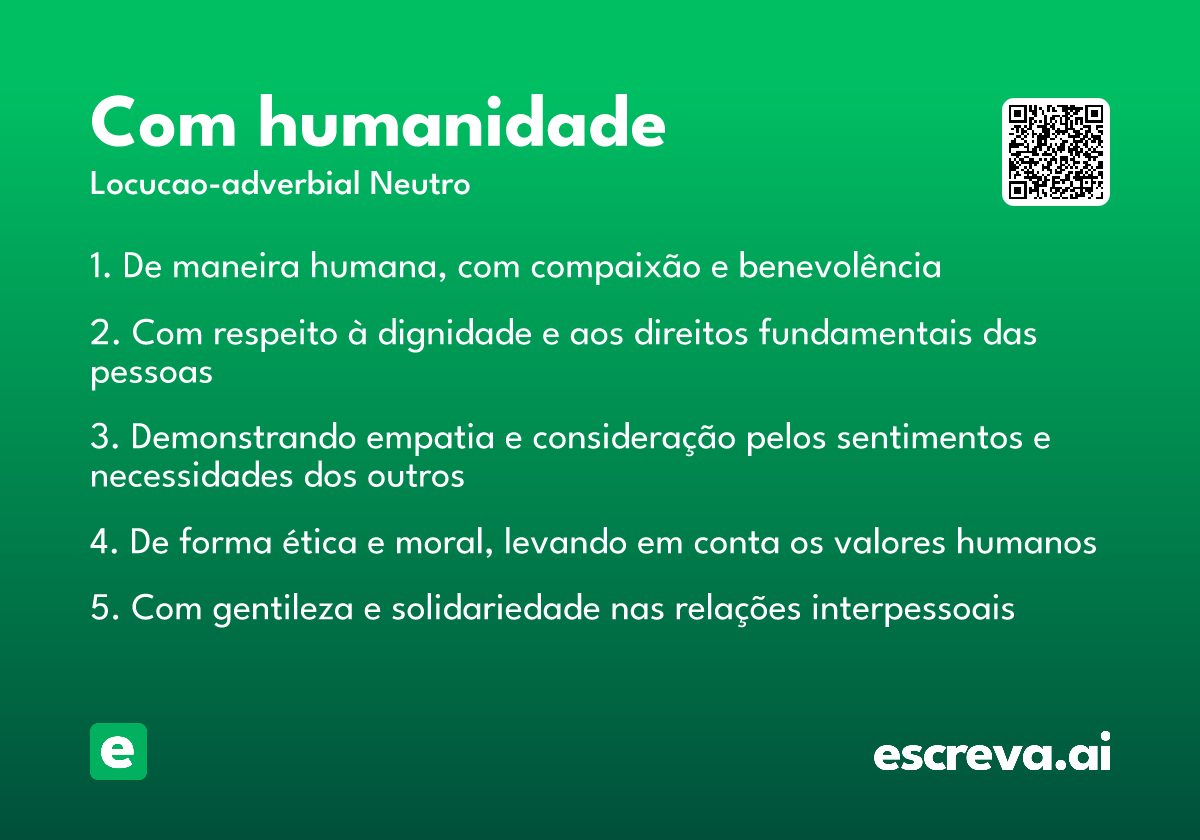 Com humanidade
Locucao-adverbial Neutro

1. De maneira humana, com compaixão e benevolência

2. Com respeito à dignidade e aos direitos fundamentais das pessoas

3. Demonstrando empatia e consideração pelos sentimentos e necessidades dos outros

4. De forma ética e moral, levando em conta os valores humanos

5. Com gentileza e solidariedade nas relações interpessoais

e

escreva.ai